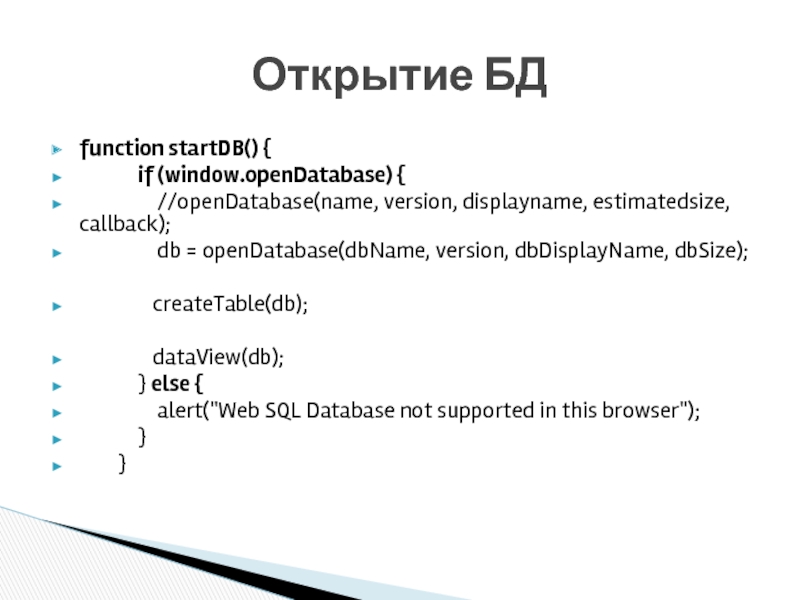 Открытие БД

function startDB() {
if (window.openDatabase) {
//openDatabase(name, version, displayname, estimatedsize, callback);
db = openDatabase(dbName, version, dbDisplayName, dbSize);

createTable(db);

dataView(db);
} else {
alert("Web SQL Database not supported in this browser");
}
}